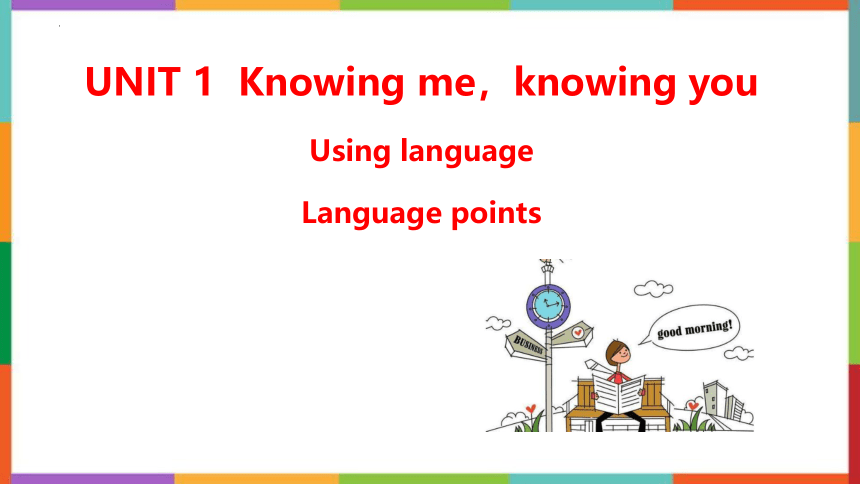 UNIT 1 Knowing me, knowing you

Using language

Language points

BUSINESS

good morning!